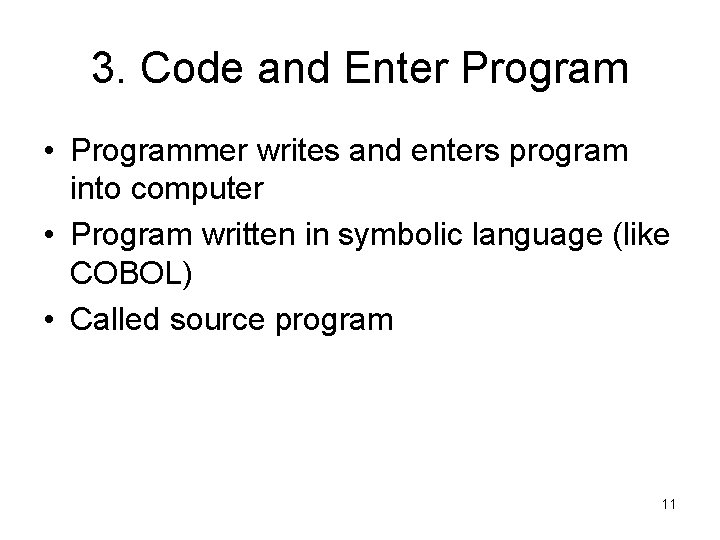 3. Code and Enter Program

• Programmer writes and enters program into computer
• Program written in symbolic language (like COBOL)
• Called source program

11